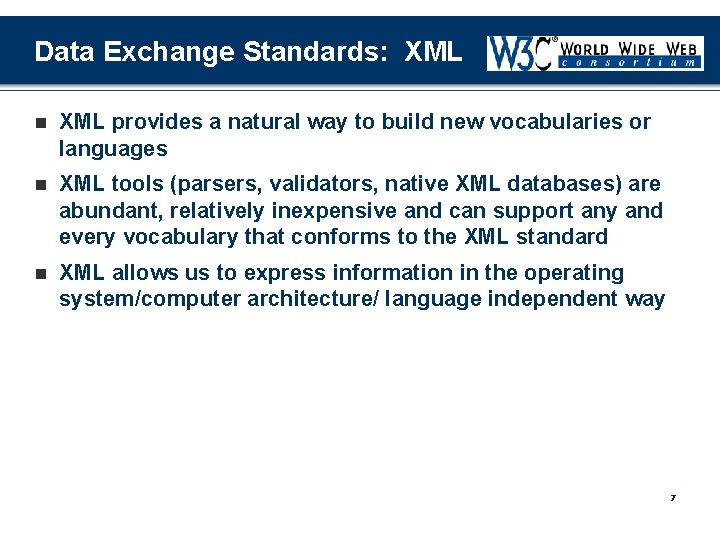 Data Exchange Standards: XML

W3C® WORLD WIDE WEB consortium

- XML provides a natural way to build new vocabularies or languages
- XML tools (parsers, validators, native XML databases) are abundant, relatively inexpensive and can support any and every vocabulary that conforms to the XML standard
- XML allows us to express information in the operating system/computer architecture/ language independent way

7